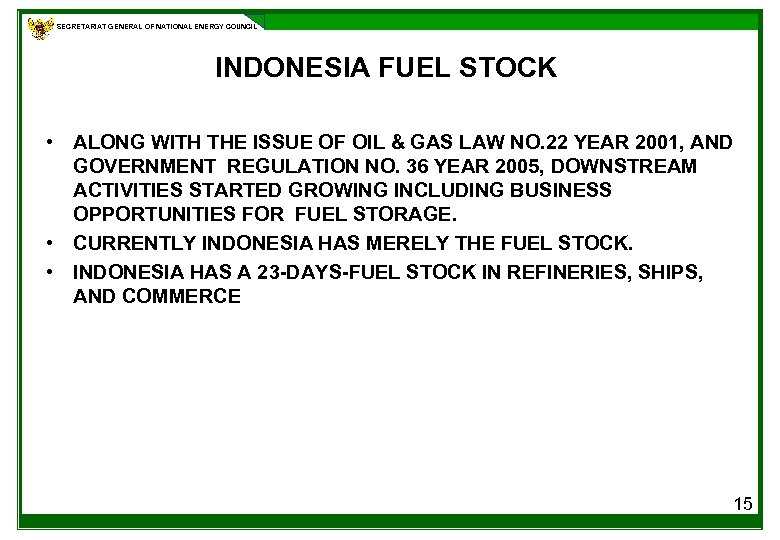 SECRETARIAT GENERAL OF NATIONAL ENERGY COUNCIL

INDONESIA FUEL STOCK

• ALONG WITH THE ISSUE OF OIL & GAS LAW NO.22 YEAR 2001, AND GOVERNMENT REGULATION NO. 36 YEAR 2005, DOWNSTREAM ACTIVITIES STARTED GROWING INCLUDING BUSINESS OPPORTUNITIES FOR FUEL STORAGE.

• CURRENTLY INDONESIA HAS MERELY THE FUEL STOCK.

• INDONESIA HAS A 23-DAYS-FUEL STOCK IN REFINERIES, SHIPS, AND COMMERCE

15